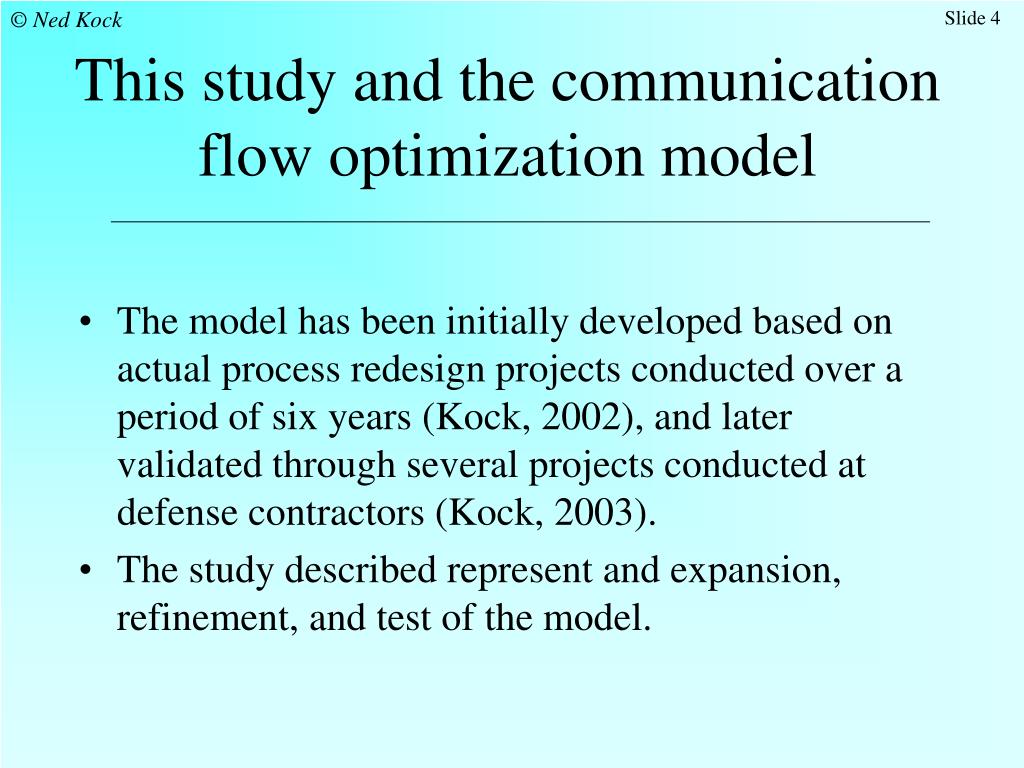 © Ned Kock

Slide 4

This study and the communication flow optimization model

• The model has been initially developed based on actual process redesign projects conducted over a period of six years (Kock, 2002), and later validated through several projects conducted at defense contractors (Kock, 2003).
• The study described represent and expansion, refinement, and test of the model.